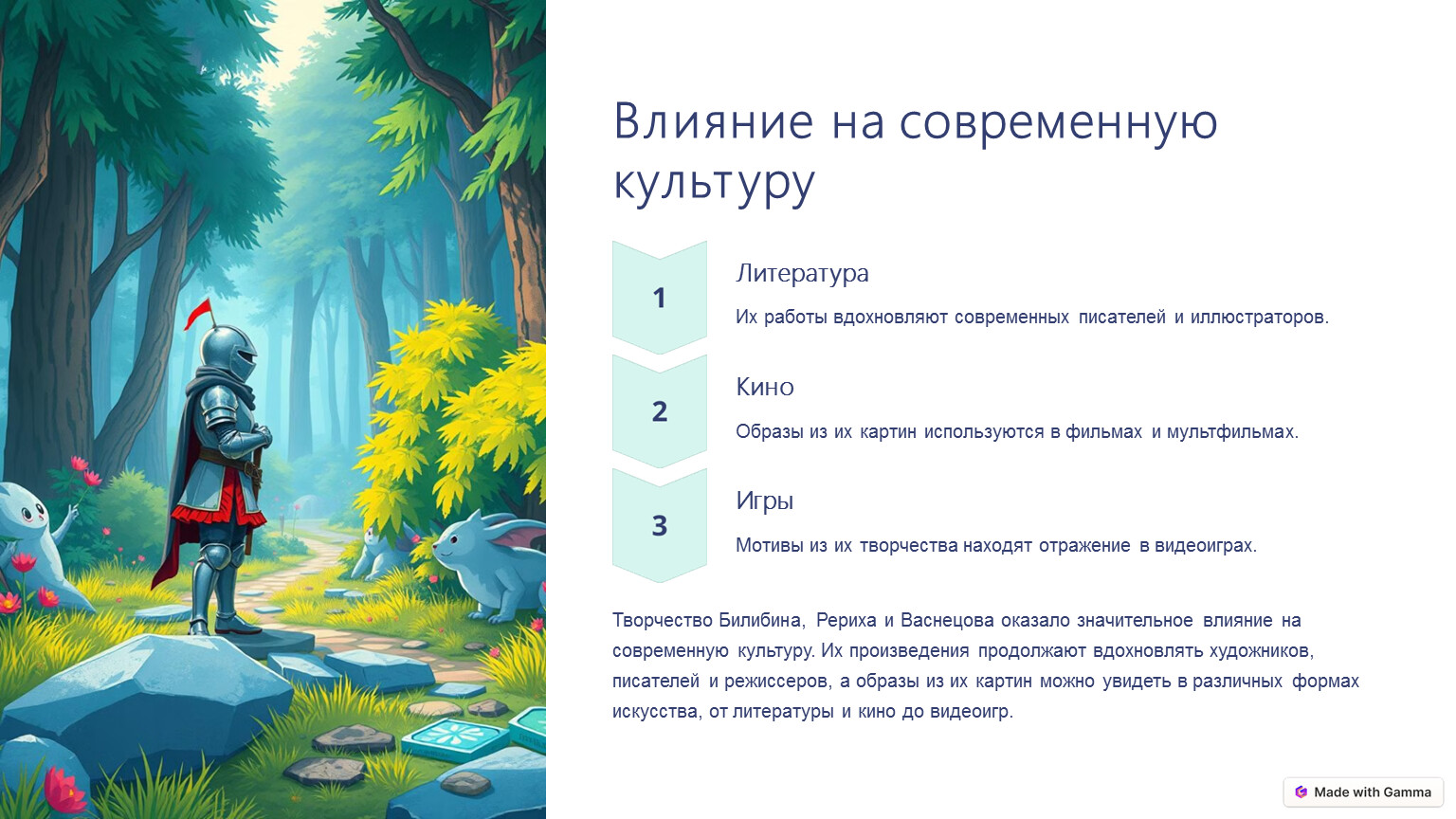 Влияние на современную культуру

1

Литература

Их работы вдохновляют современных писателей и иллюстраторов.

2

Кино

Образы из их картин используются в фильмах и мультфильмах.

3

Игры

Мотивы из их творчества находят отражение в видеоиграх.

Творчество Билибина, Рериха и Васнецова оказало значительное влияние на современную культуру. Их произведения продолжают вдохновлять художников, писателей и режиссеров, а образы из их картин можно увидеть в различных формах искусства, от литературы и кино до видеоигр.

Made with Gamma